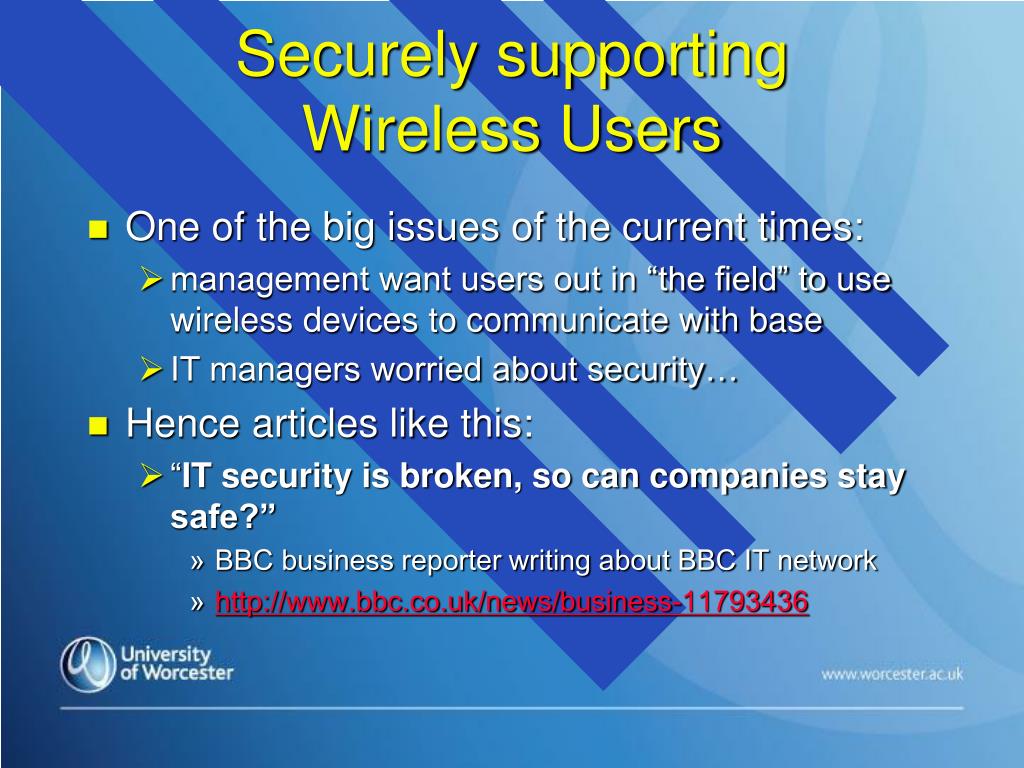 Securely supporting Wireless Users

One of the big issues of the current times:

management want users out in “the field” to use wireless devices to communicate with base

IT managers worried about security…

Hence articles like this:

“IT security is broken, so can companies stay safe?”

» BBC business reporter writing about BBC IT network

» http://www.bbc.co.uk/news/business-11793436

University of Worcester

www.worcester.ac.uk